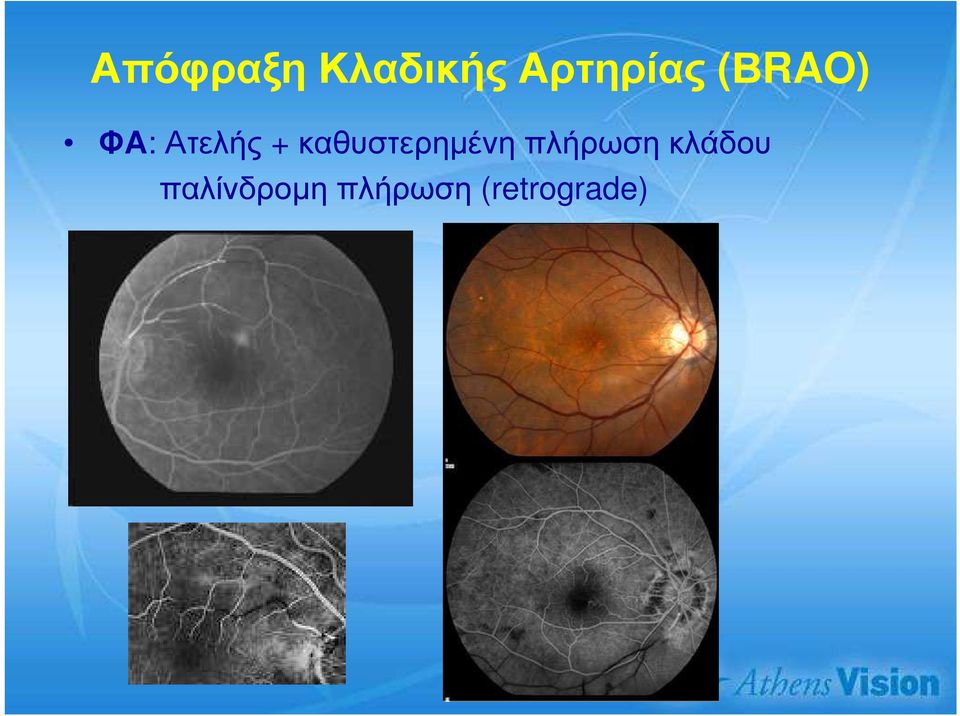 Απόφραξη Κλαδικής Αρτηρίας (BRAO)

• ΦΑ: Ατελής + καθυστερημένη πλήρωση κλάδου παλίνδρομη πλήρωση (retrograde)

Athens Vision